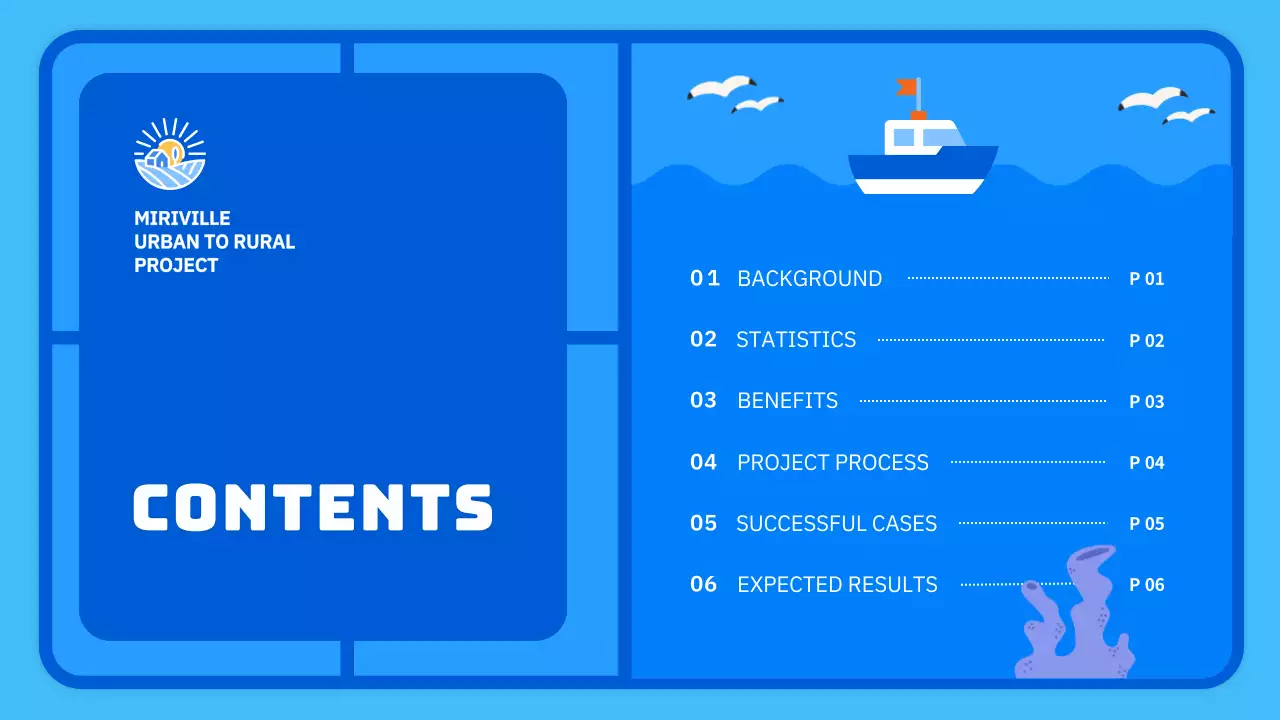 MIRIVILLE
URBAN TO RURAL
PROJECT

CONTENTS

01 BACKGROUND P 01

02 STATISTICS P 02

03 BENEFITS P 03

04 PROJECT PROCESS P 04

05 SUCCESSFUL CASES P 05

06 EXPECTED RESULTS P 06